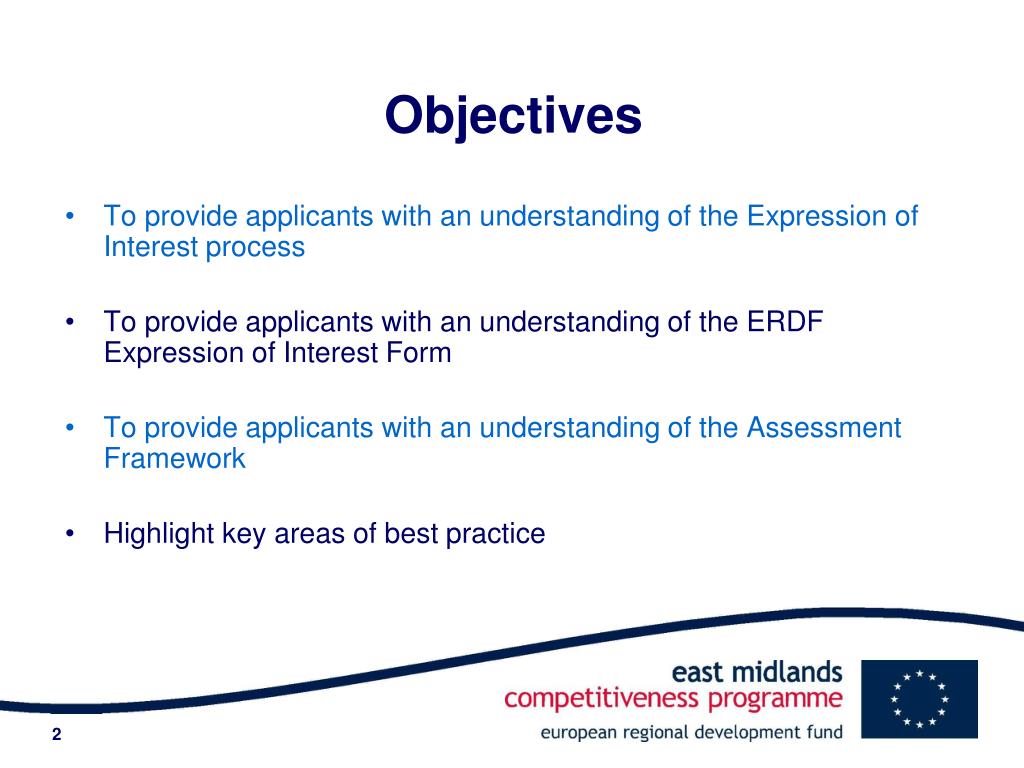 Objectives

• To provide applicants with an understanding of the Expression of Interest process

• To provide applicants with an understanding of the ERDF Expression of Interest Form

• To provide applicants with an understanding of the Assessment Framework

• Highlight key areas of best practice

east midlands
competitiveness programme
european regional development fund

2